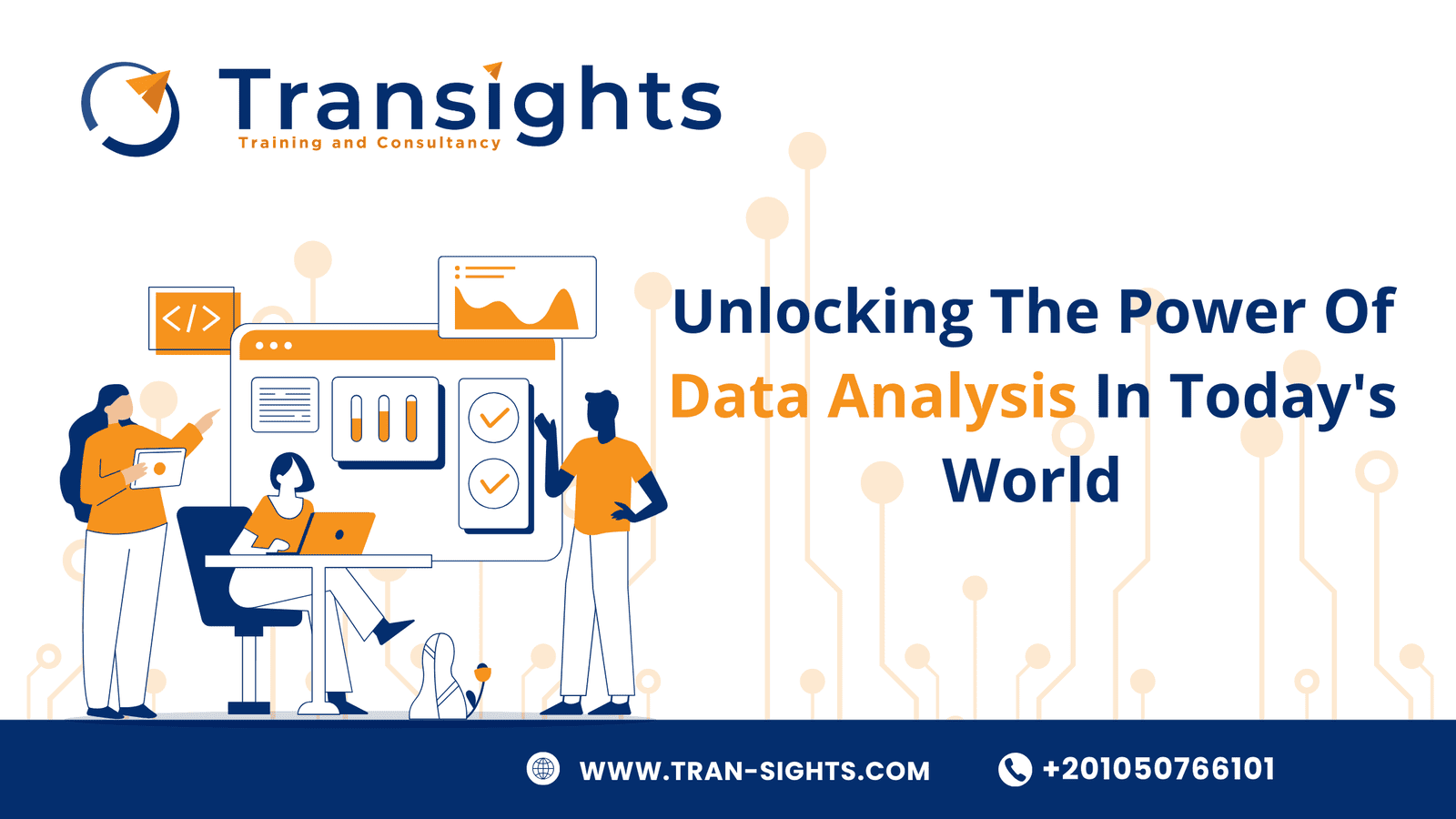 Transights
Training and Consultancy

</>

Unlocking The Power Of Data Analysis In Today's World

WWW.TRAN-SIGHTS.COM +201050766101